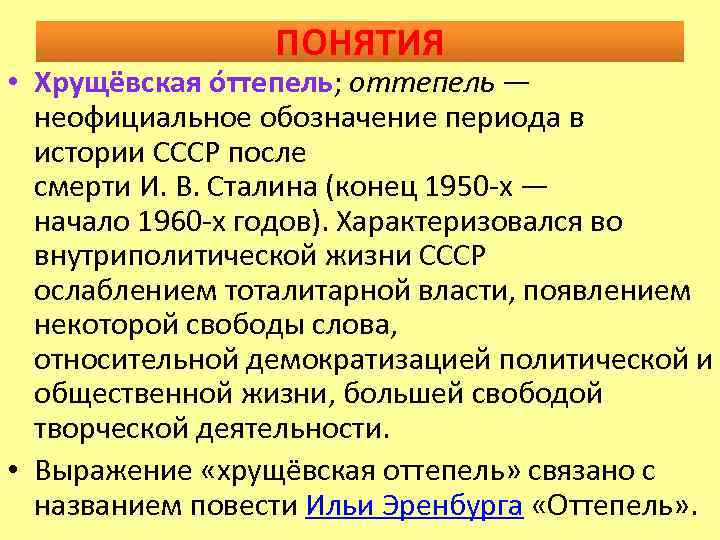 ПОНЯТИЯ

• Хрущёвская о́ттепель; оттепель — неофициальное обозначение периода в истории СССР после смерти И. В. Сталина (конец 1950-х — начало 1960-х годов). Характеризовался во внутриполитической жизни СССР ослаблением тоталитарной власти, появлением некоторой свободы слова, относительной демократизацией политической и общественной жизни, большей свободой творческой деятельности.

• Выражение «хрущёвская оттепель» связано с названием повести Ильи Эренбурга «Оттепель».